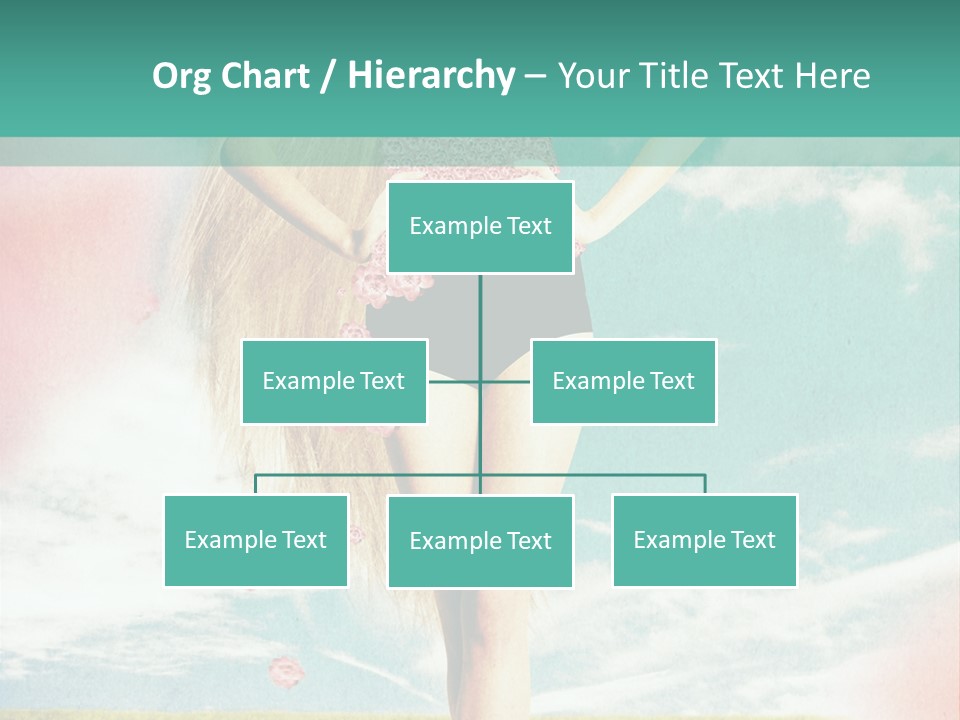 Org Chart / Hierarchy – Your Title Text Here

Example Text

Example Text

Example Text

Example Text

Example Text

Example Text